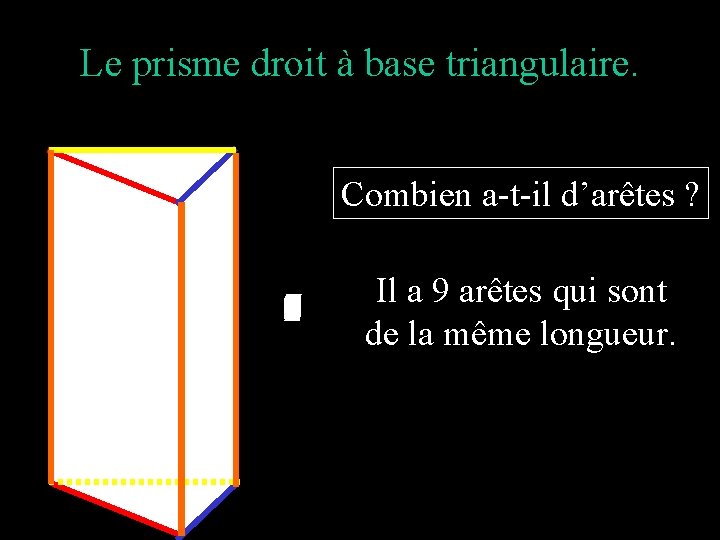 Le prisme droit à base triangulaire.

Combien a-t-il d’arêtes ?

Il a 9 arêtes qui sont de la même longueur.